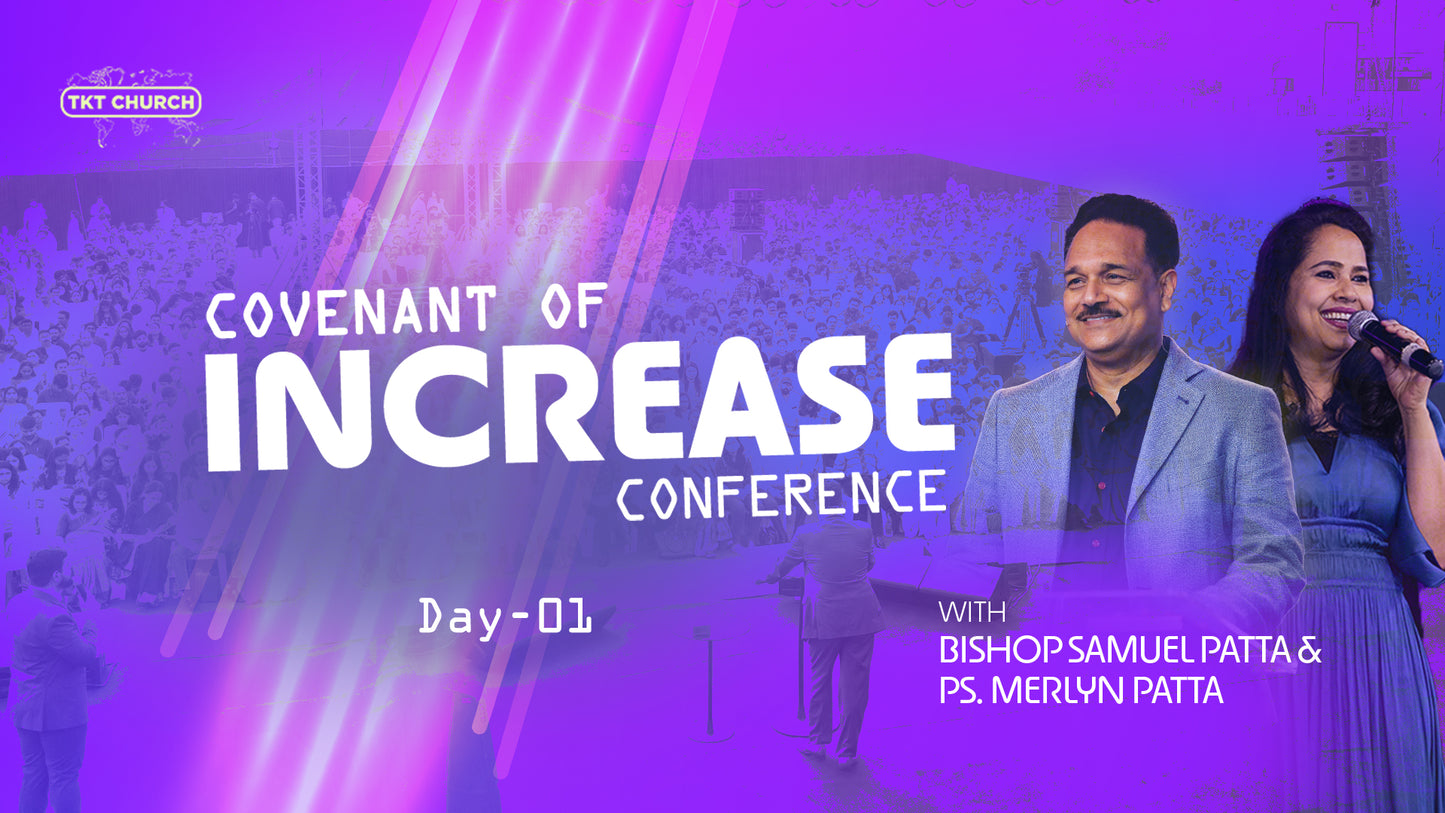 TKT CHURCH

COVENANT OF
INCREASE
CONFERENCE

Day-01

WITH
BISHOP SAMUEL PATTA &
PS. MERLYN PATTA